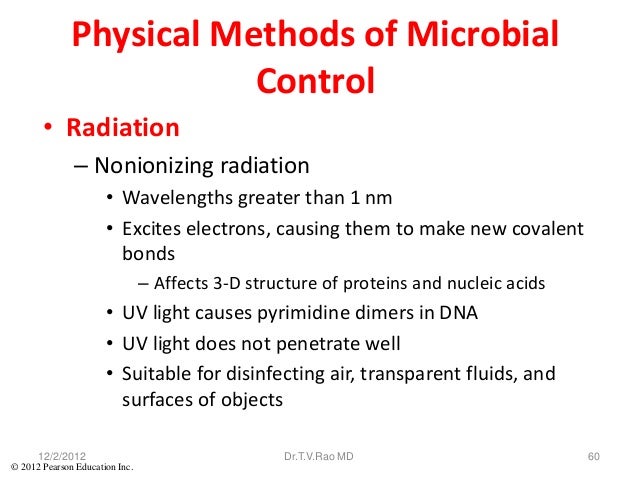 Physical Methods of Microbial Control

• Radiation
– Nonionizing radiation
• Wavelengths greater than 1 nm
• Excites electrons, causing them to make new covalent bonds
– Affects 3-D structure of proteins and nucleic acids
• UV light causes pyrimidine dimers in DNA
• UV light does not penetrate well
• Suitable for disinfecting air, transparent fluids, and surfaces of objects

12/2/2012
Dr.T.V.Rao MD
60
© 2012 Pearson Education Inc.